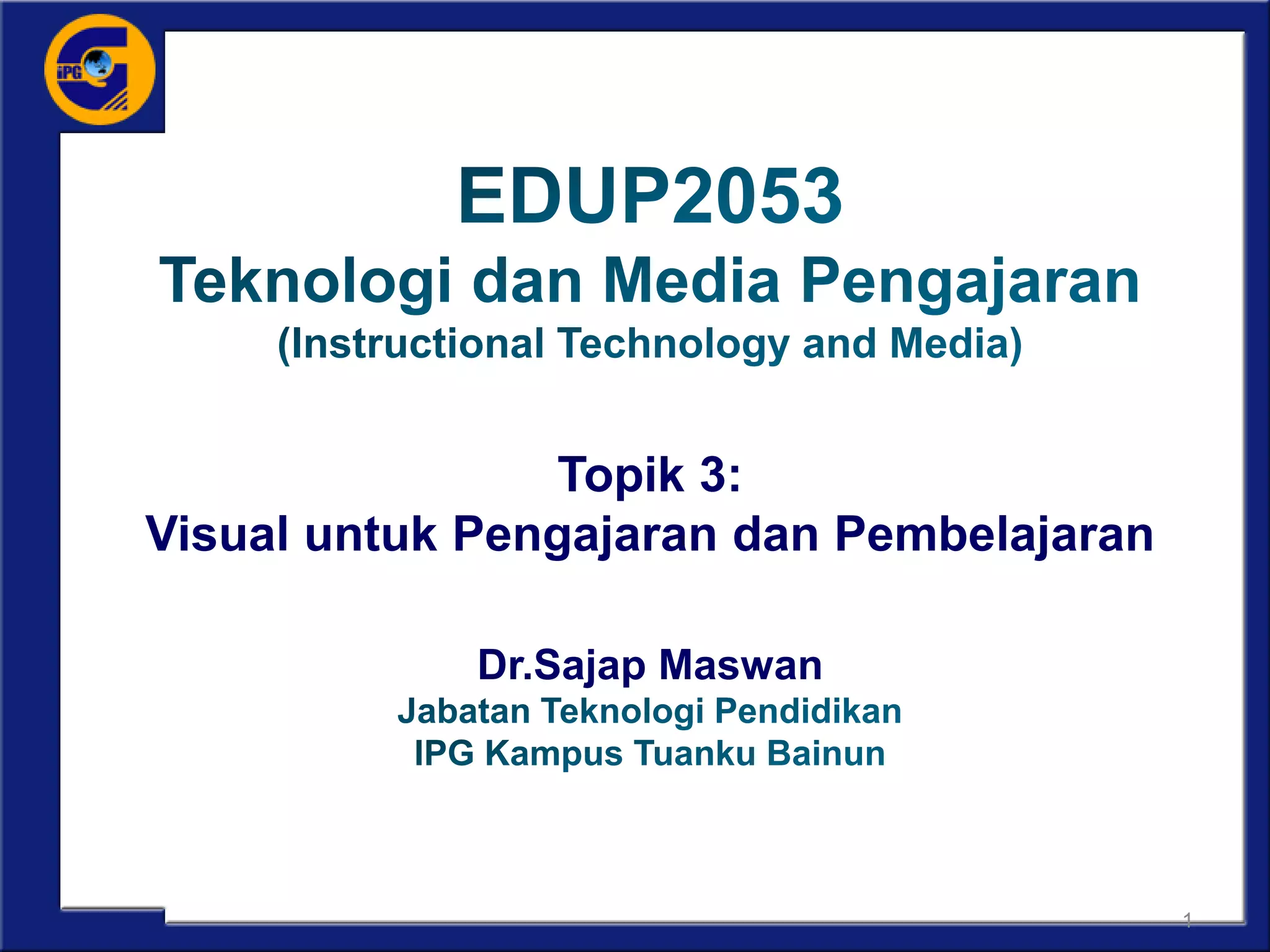 iPG

EDUP2053
Teknologi dan Media Pengajaran
(Instructional Technology and Media)

Topik 3:
Visual untuk Pengajaran dan Pembelajaran

Dr.Sajap Maswan
Jabatan Teknologi Pendidikan
IPG Kampus Tuanku Bainun

1